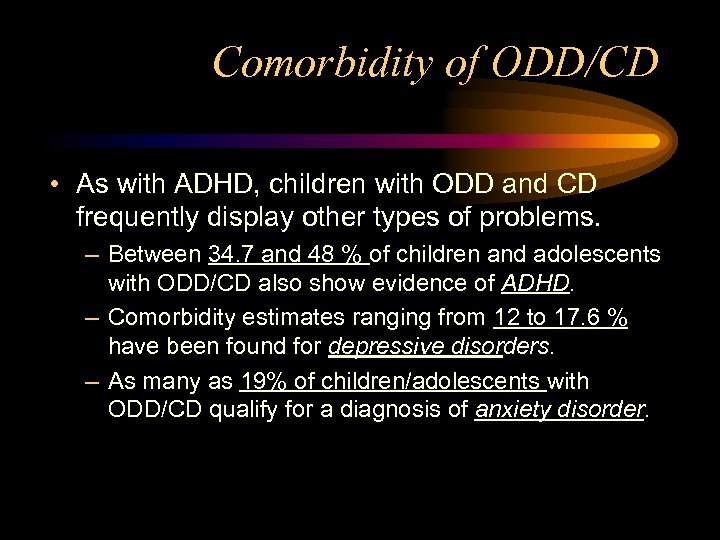 Comorbidity of ODD/CD

• As with ADHD, children with ODD and CD frequently display other types of problems.

– Between 34.7 and 48 % of children and adolescents with ODD/CD also show evidence of ADHD.

– Comorbidity estimates ranging from 12 to 17.6 % have been found for depressive disorders.

– As many as 19% of children/adolescents with ODD/CD qualify for a diagnosis of anxiety disorder.